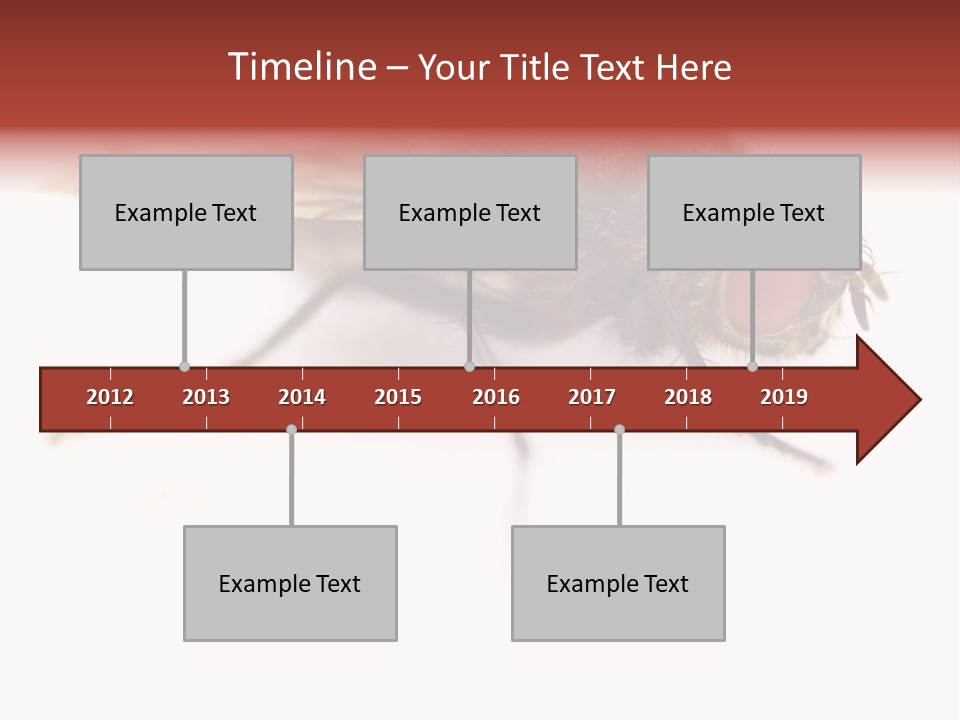 Timeline – Your Title Text Here

Example Text

Example Text

Example Text

2012 2013 2014 2015 2016 2017 2018 2019

Example Text

Example Text